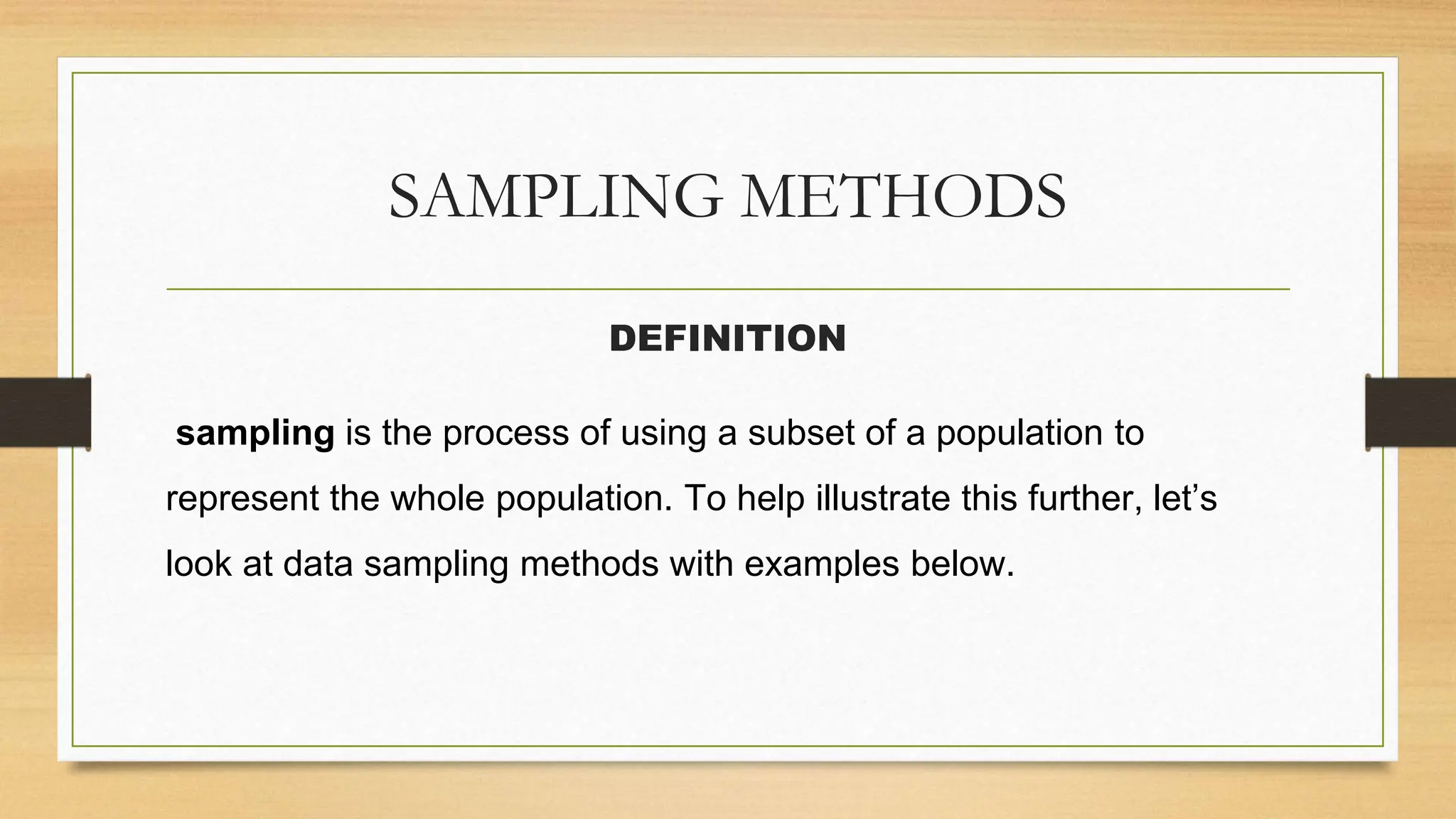 SAMPLING METHODS

DEFINITION

sampling is the process of using a subset of a population to represent the whole population. To help illustrate this further, let’s look at data sampling methods with examples below.